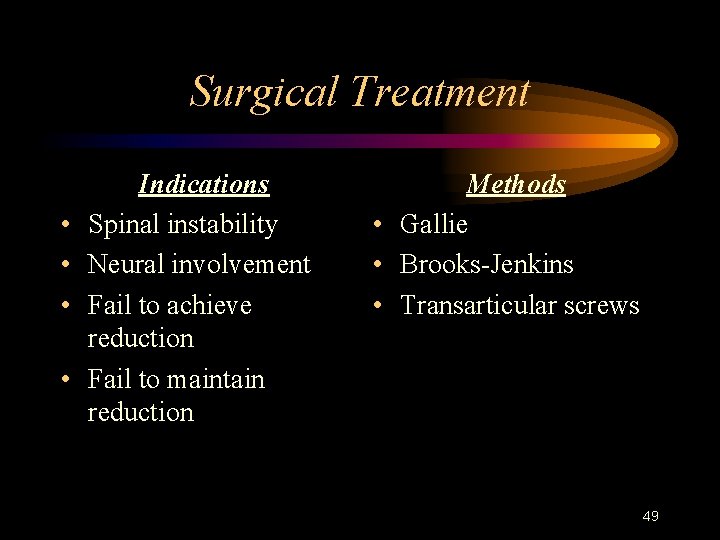 Surgical Treatment

Indications

• Spinal instability
• Neural involvement
• Fail to achieve reduction
• Fail to maintain reduction

Methods

• Gallie
• Brooks-Jenkins
• Transarticular screws

49